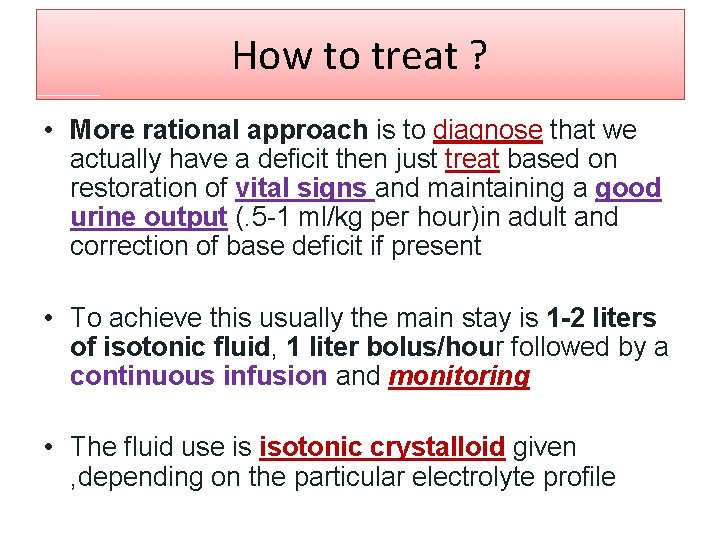 How to treat ?

• More rational approach is to diagnose that we actually have a deficit then just treat based on restoration of vital signs and maintaining a good urine output (.5-1 ml/kg per hour)in adult and correction of base deficit if present

• To achieve this usually the main stay is 1-2 liters of isotonic fluid, 1 liter bolus/hour followed by a continuous infusion and monitoring

• The fluid use is isotonic crystalloid given ,depending on the particular electrolyte profile